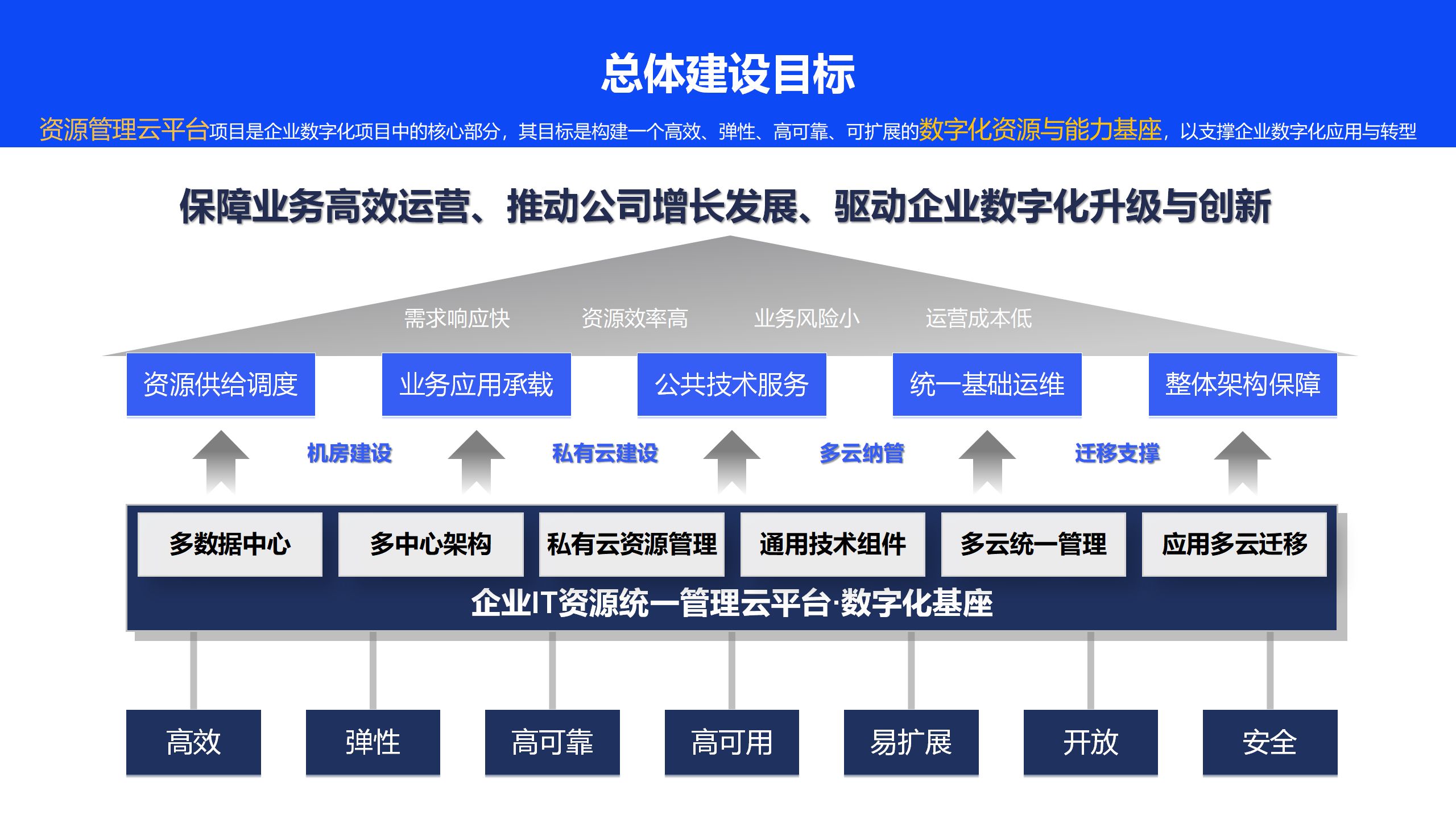 总体建设目标

资源管理云平台项目是企业数字化项目中的核心部分，其目标是构建一个高效、弹性、高可靠、可扩展的数字化资源与能力基座，以支撑企业数字化应用与转型

保障业务高效运营、推动公司增长发展、驱动企业数字化升级与创新

需求响应快　资源效率高　业务风险小　运营成本低

资源供给调度　业务应用承载　公共技术服务　统一基础运维　整体架构保障

机房建设　私有云建设　多云纳管　迁移支撑

多数据中心　多中心架构　私有云资源管理　通用技术组件　多云统一管理　应用多云迁移

企业IT资源统一管理云平台·数字化基座

高效　弹性　高可靠　高可用　易扩展　开放　安全